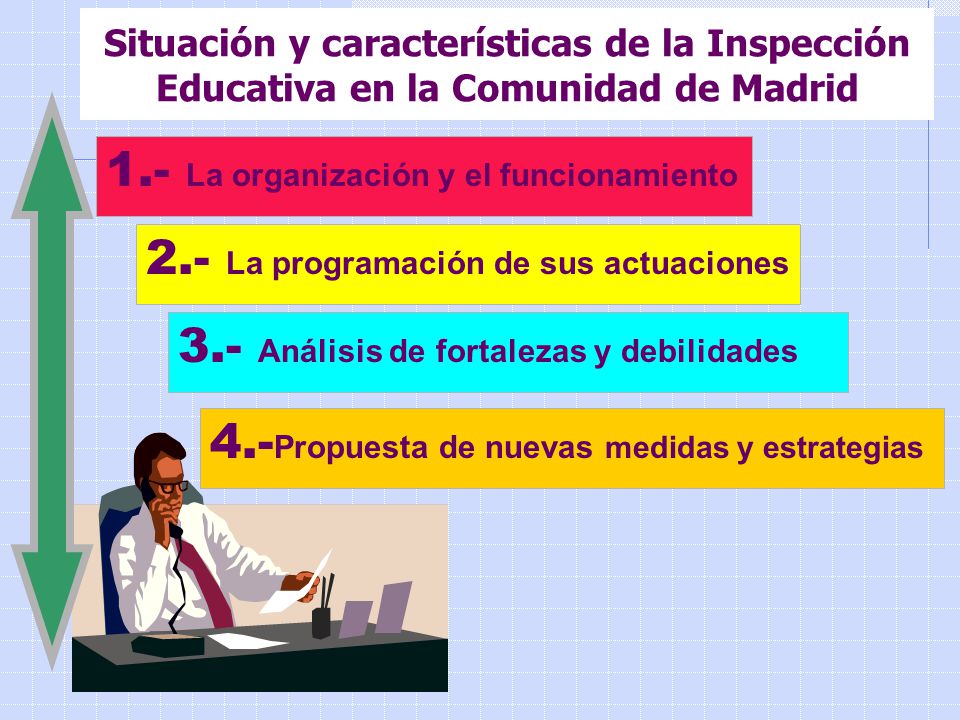 Situación y características de la Inspección Educativa en la Comunidad de Madrid

1.- La organización y el funcionamiento

2.- La programación de sus actuaciones

3.- Análisis de fortalezas y debilidades

4.-Propuesta de nuevas medidas y estrategias